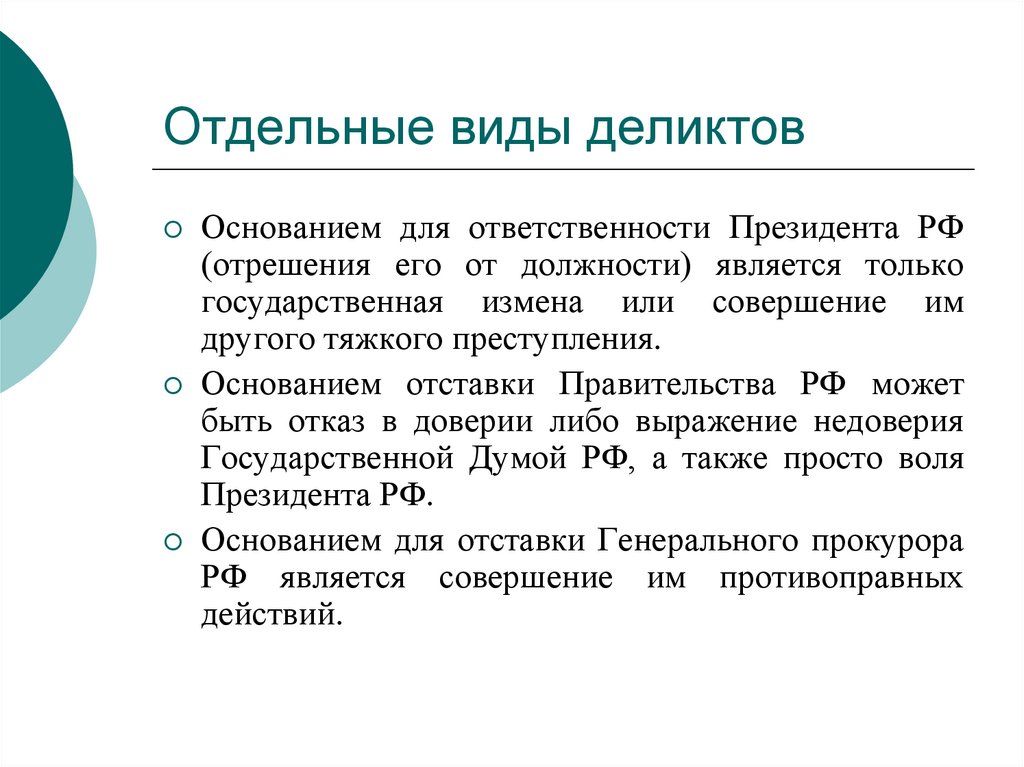 Отдельные виды деликтов

○ Основанием для ответственности Президента РФ (отрешения его от должности) является только государственная измена или совершение им другого тяжкого преступления.

○ Основанием отставки Правительства РФ может быть отказ в доверии либо выражение недоверия Государственной Думой РФ, а также просто воля Президента РФ.

○ Основанием для отставки Генерального прокурора РФ является совершение им противоправных действий.